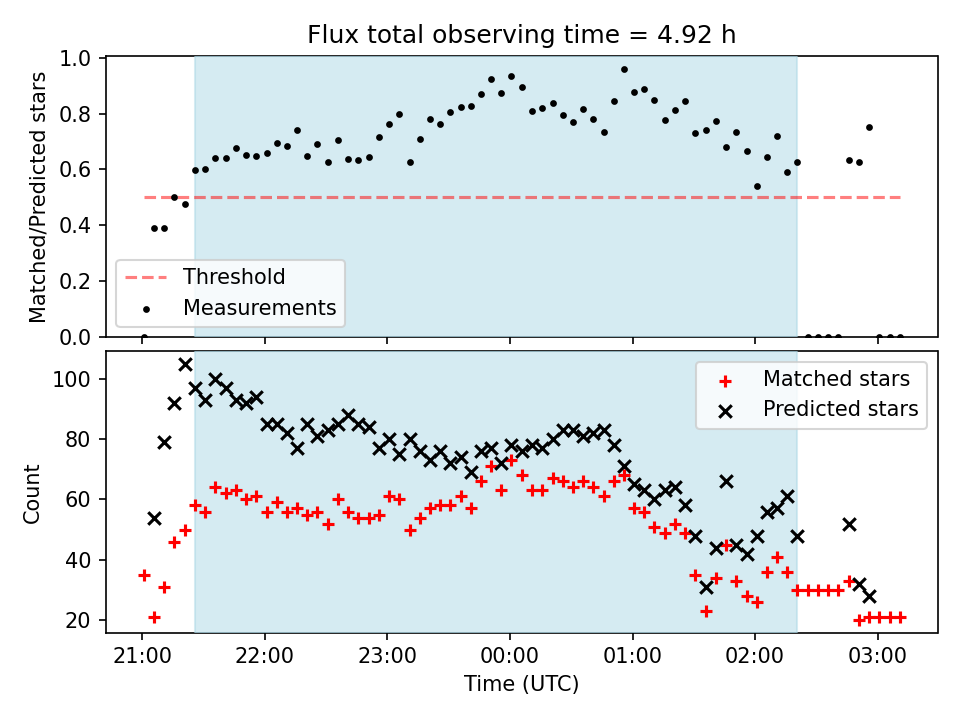 Flux total observing time = 4.92 h

Matched/Predicted stars

1.0
0.8
0.6
0.4
0.2
0.0

Threshold
Measurements

Count

100
80
60
40
20

Matched stars
Predicted stars

21:00
22:00
23:00
00:00
01:00
02:00
03:00

Time (UTC)